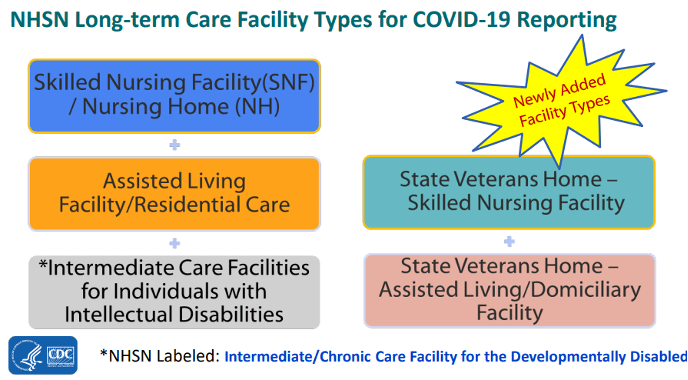 NHSN Long-term Care Facility Types for COVID-19 Reporting

Skilled Nursing Facility(SNF) / Nursing Home (NH)

+

Assisted Living Facility/Residential Care

+

*Intermediate Care Facilities for Individuals with Intellectual Disabilities

Newly Added Facility Types

State Veterans Home – Skilled Nursing Facility

+

State Veterans Home – Assisted Living/Domiciliary Facility

CDC

*NHSN Labeled: Intermediate/Chronic Care Facility for the Developmentally Disabled